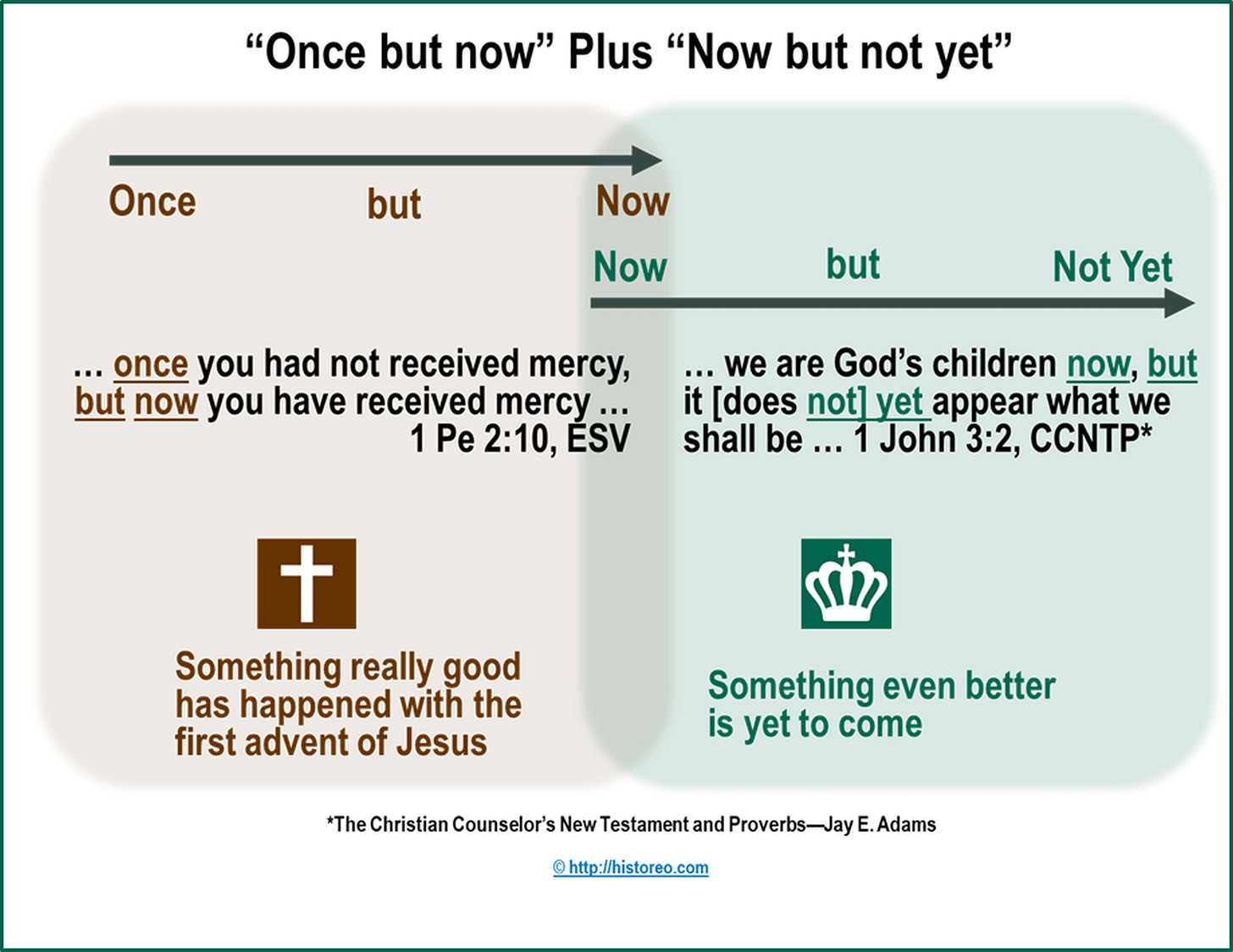 “Once but now” Plus “Now but not yet”

Once but Now

Now but Not Yet

… once you had not received mercy, but now you have received mercy … 1 Pe 2:10, ESV

… we are God’s children now, but it [does not] yet appear what we shall be … 1 John 3:2, CCNTP*

Something really good has happened with the first advent of Jesus

Something even better is yet to come

*The Christian Counselor’s New Testament and Proverbs—Jay E. Adams

© http://historeo.com